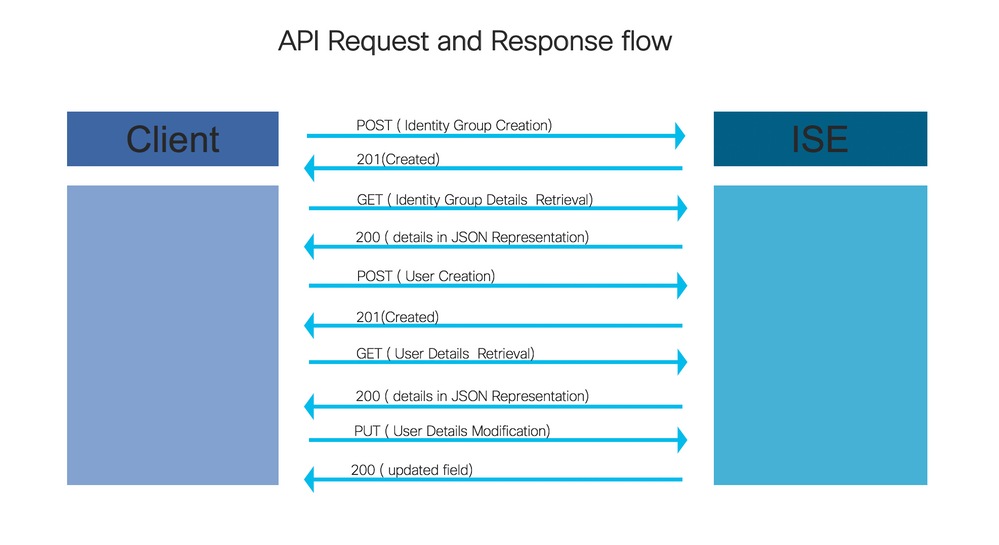 API Request and Response flow

Client

ISE

POST ( Identity Group Creation)

201(Created)

GET ( Identity Group Details Retrieval)

200 ( details in JSON Representation)

POST ( User Creation)

201(Created)

GET ( User Details Retrieval)

200 ( details in JSON Representation)

PUT ( User Details Modification)

200 ( updated field)